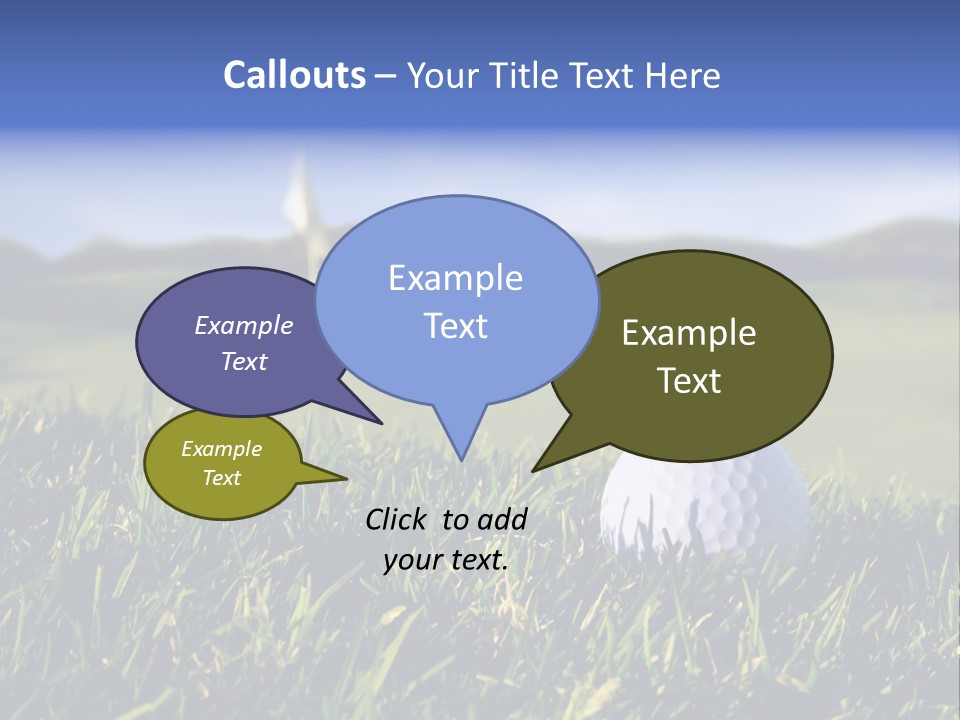 Callouts – Your Title Text Here

Example Text

Example Text

Example Text

Example Text

Click to add your text.